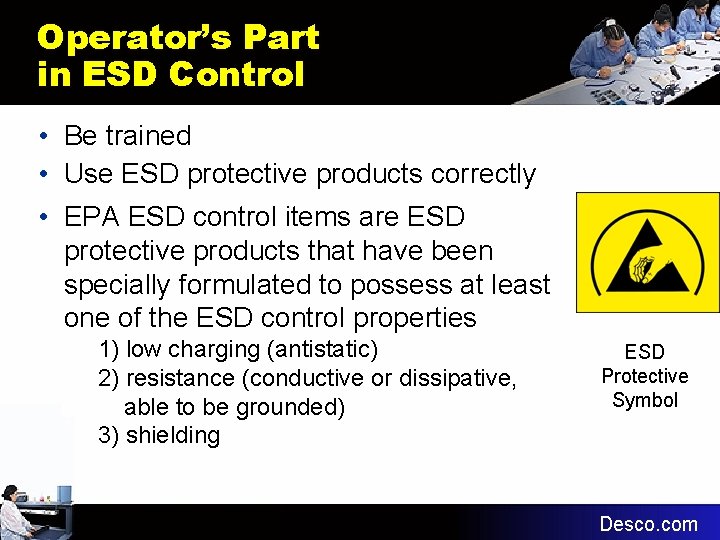 Operator's Part in ESD Control

• Be trained
• Use ESD protective products correctly
• EPA ESD control items are ESD protective products that have been specially formulated to possess at least one of the ESD control properties
1) low charging (antistatic)
2) resistance (conductive or dissipative, able to be grounded)
3) shielding

ESD Protective Symbol

Desco.com